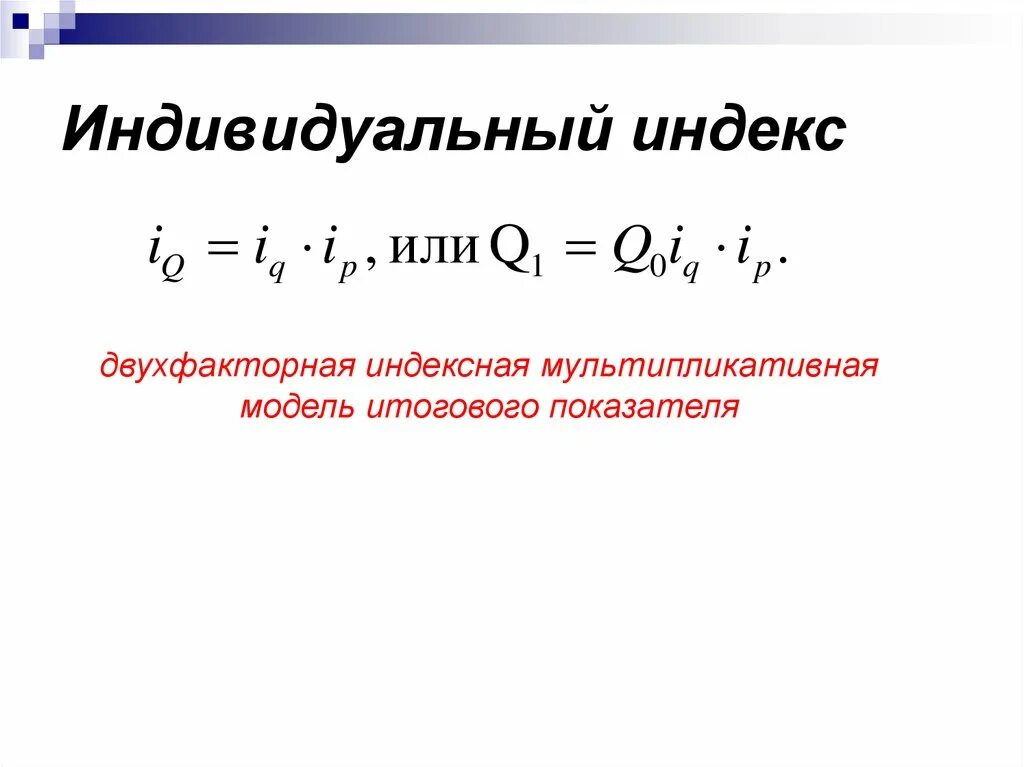 Индивидуальный индекс

$i_Q = i_q \cdot i_p$, или $Q_1 = Q_0 i_q \cdot i_p$.

двухфакторная индексная мультипликативная модель итогового показателя